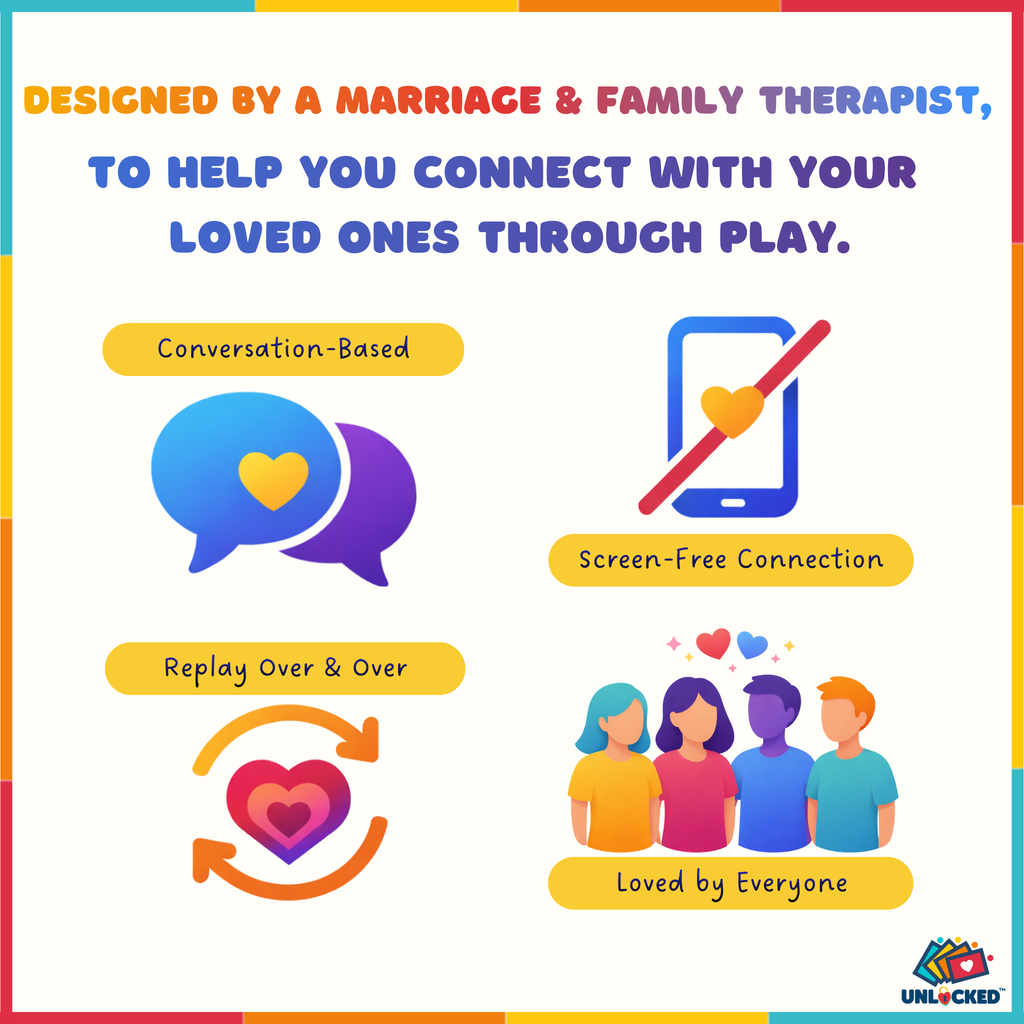 DESIGNED BY A MARRIAGE & FAMILY THERAPIST,

TO HELP YOU CONNECT WITH YOUR LOVED ONES THROUGH PLAY.

Conversation-Based

Screen-Free Connection

Replay Over & Over

Loved by Everyone

UNLOCKED™